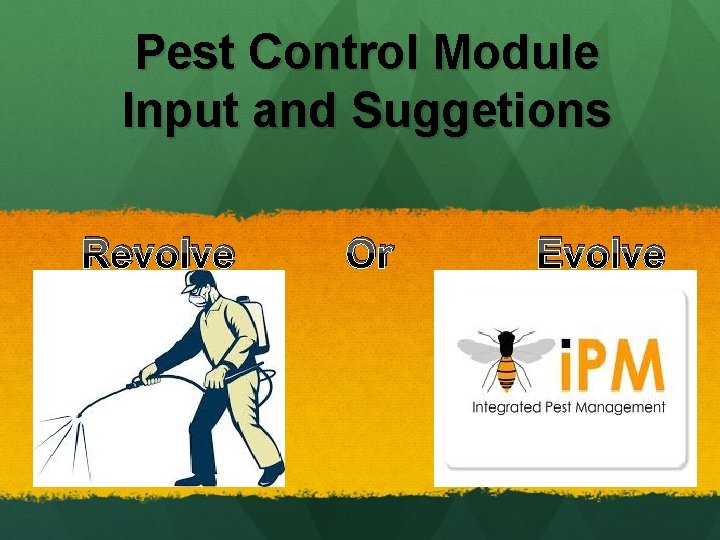 Pest Control Module Input and Suggetions

Revolve Or Evolve

iPM
Integrated Pest Management